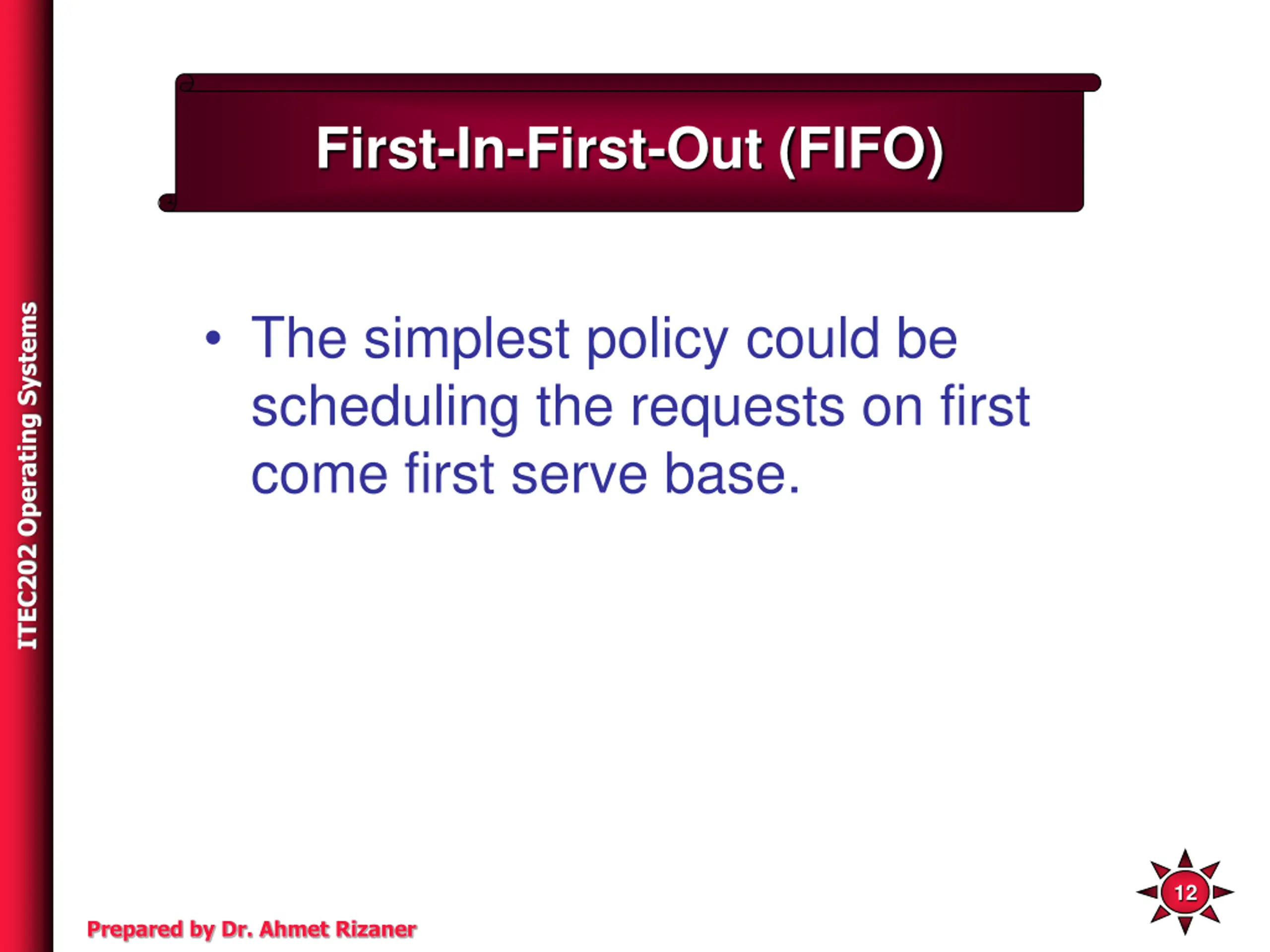 ITEC202 Operating Systems

First-In-First-Out (FIFO)

• The simplest policy could be scheduling the requests on first come first serve base.

Prepared by Dr. Ahmet Rizaner

12